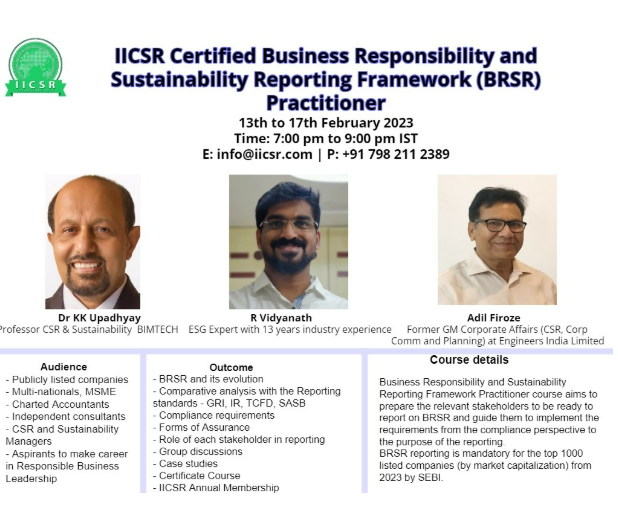 IICSR

IICSR Certified Business Responsibility and Sustainability Reporting Framework (BRSR) Practitioner

13th to 17th February 2023
Time: 7:00 pm to 9:00 pm IST
E: info@iicsr.com | P: +91 798 211 2389

Dr KK Upadhyay
Professor CSR & Sustainability BIMTECH

R Vidyanath
ESG Expert with 13 years industry experience

Adil Firoze
Former GM Corporate Affairs (CSR, Corp Comm and Planning) at Engineers India Limited

Audience
- Publicly listed companies
- Multi-nationals, MSME
- Charted Accountants
- Independent consultants
- CSR and Sustainability Managers
- Aspirants to make career in Responsible Business Leadership

Outcome
- BRSR and its evolution
- Comparative analysis with the Reporting standards - GRI, IR, TCFD, SASB
- Compliance requirements
- Forms of Assurance
- Role of each stakeholder in reporting
- Group discussions
- Case studies
- Certificate Course
- IICSR Annual Membership

Course details

Business Responsibility and Sustainability Reporting Framework Practitioner course aims to prepare the relevant stakeholders to be ready to report on BRSR and guide them to implement the requirements from the compliance perspective to the purpose of the reporting.
BRSR reporting is mandatory for the top 1000 listed companies (by market capitalization) from 2023 by SEBI.